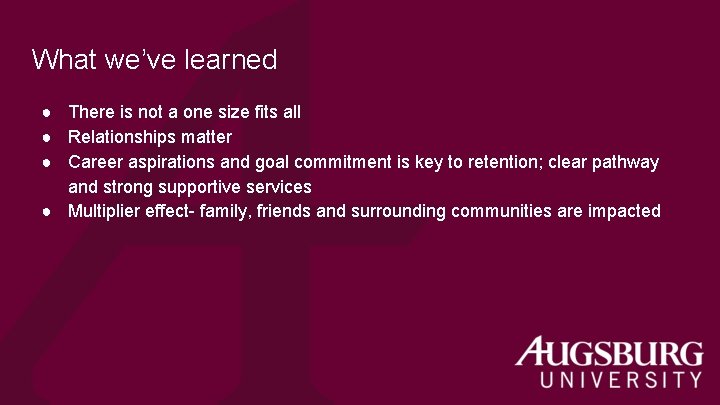 What we've learned

- There is not a one size fits all
- Relationships matter
- Career aspirations and goal commitment is key to retention; clear pathway and strong supportive services
- Multiplier effect- family, friends and surrounding communities are impacted

AUGSBURG
UNIVERSITY